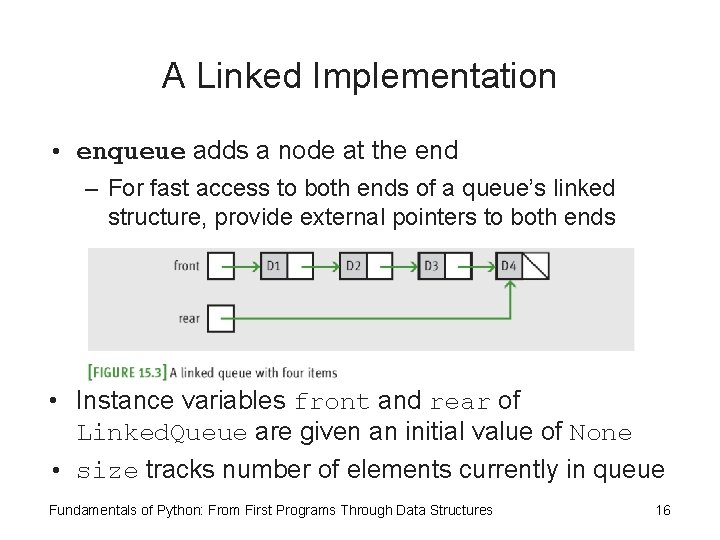 A Linked Implementation

• enqueue adds a node at the end

– For fast access to both ends of a queue's linked structure, provide external pointers to both ends

front

D1

D2

D3

D4

rear

[FIGURE 15.3] A linked queue with four items

• Instance variables front and rear of LinkedQueue are given an initial value of None

• size tracks number of elements currently in queue

Fundamentals of Python: From First Programs Through Data Structures

16